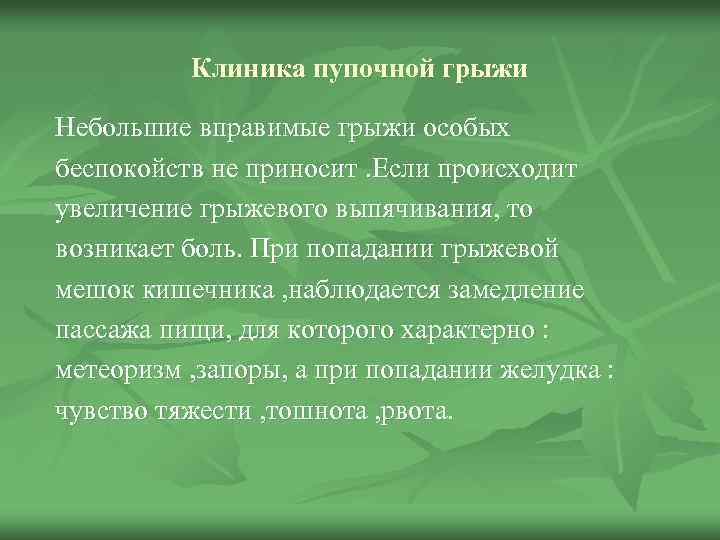 Клиника пупочной грыжи

Небольшие вправимые грыжи особых беспокойств не приносит .Если происходит увеличение грыжевого выпячивания, то возникает боль. При попадании грыжевой мешок кишечника ,наблюдается замедление пассажа пищи, для которого характерно : метеоризм ,запоры, а при попадании желудка : чувство тяжести ,тошнота ,рвота.